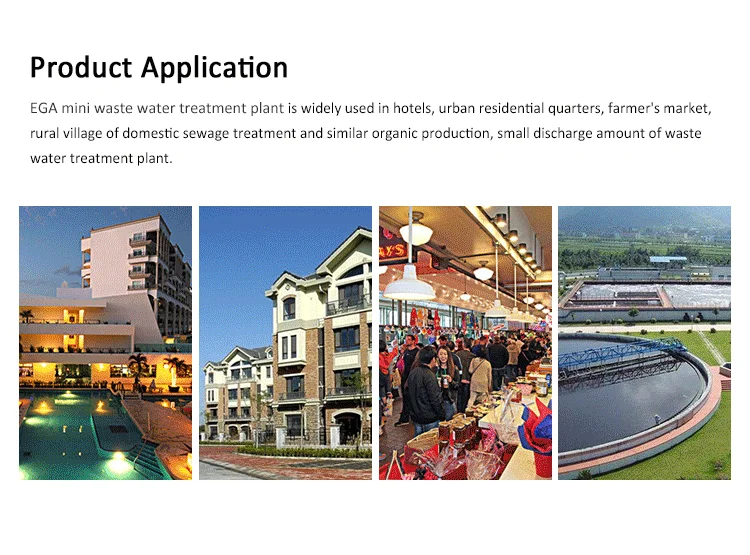 Product Application

EGA mini waste water treatment plant is widely used in hotels, urban residential quarters, farmer's market, rural village of domestic sewage treatment and similar organic production, small discharge amount of waste water treatment plant.